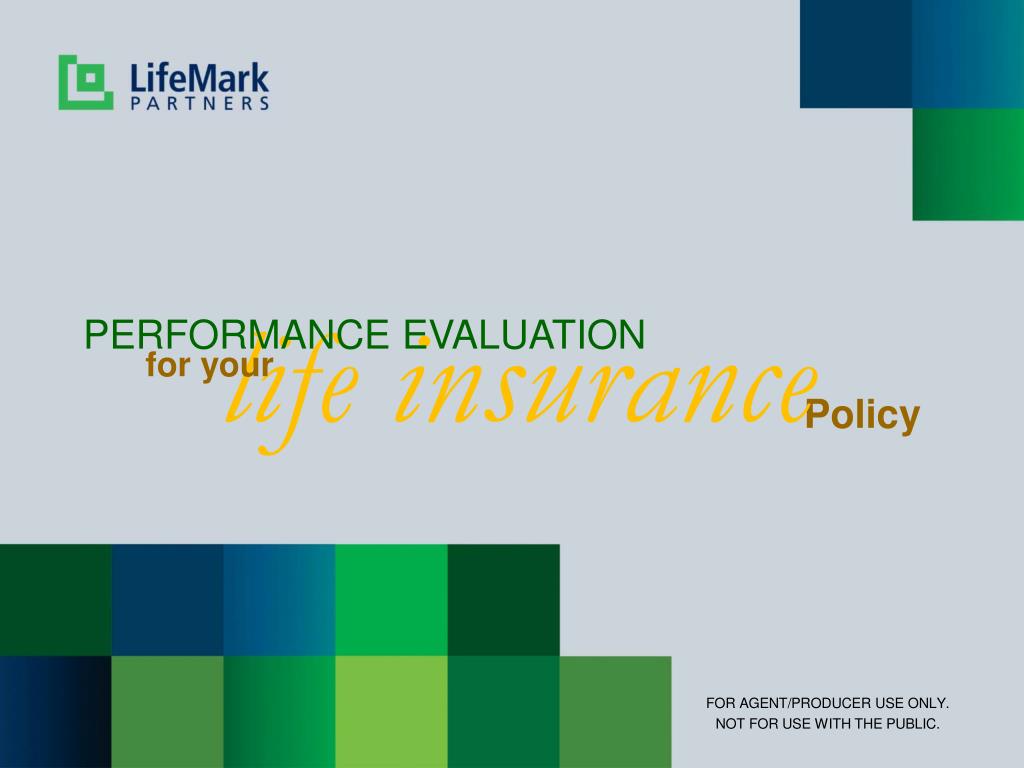 LifeMark
PARTNERS

PERFORMANCE EVALUATION
for your life insurance Policy

FOR AGENT/PRODUCER USE ONLY.
NOT FOR USE WITH THE PUBLIC.